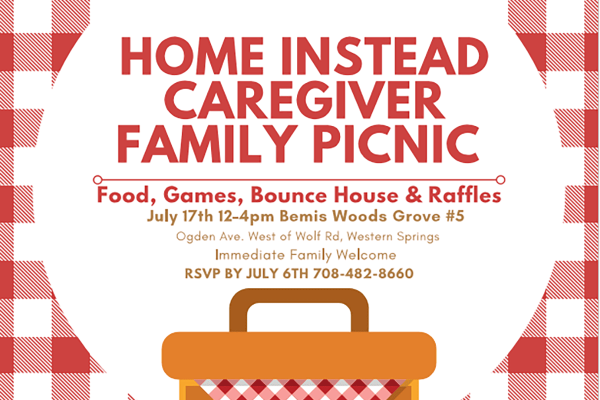 HOME INSTEAD CAREGIVER FAMILY PICNIC

Food, Games, Bounce House & Raffles

July 17th 12-4pm Bemis Woods Grove #5

Ogden Ave. West of Wolf Rd, Western Springs

Immediate Family Welcome

RSVP BY JULY 6TH 708-482-8660